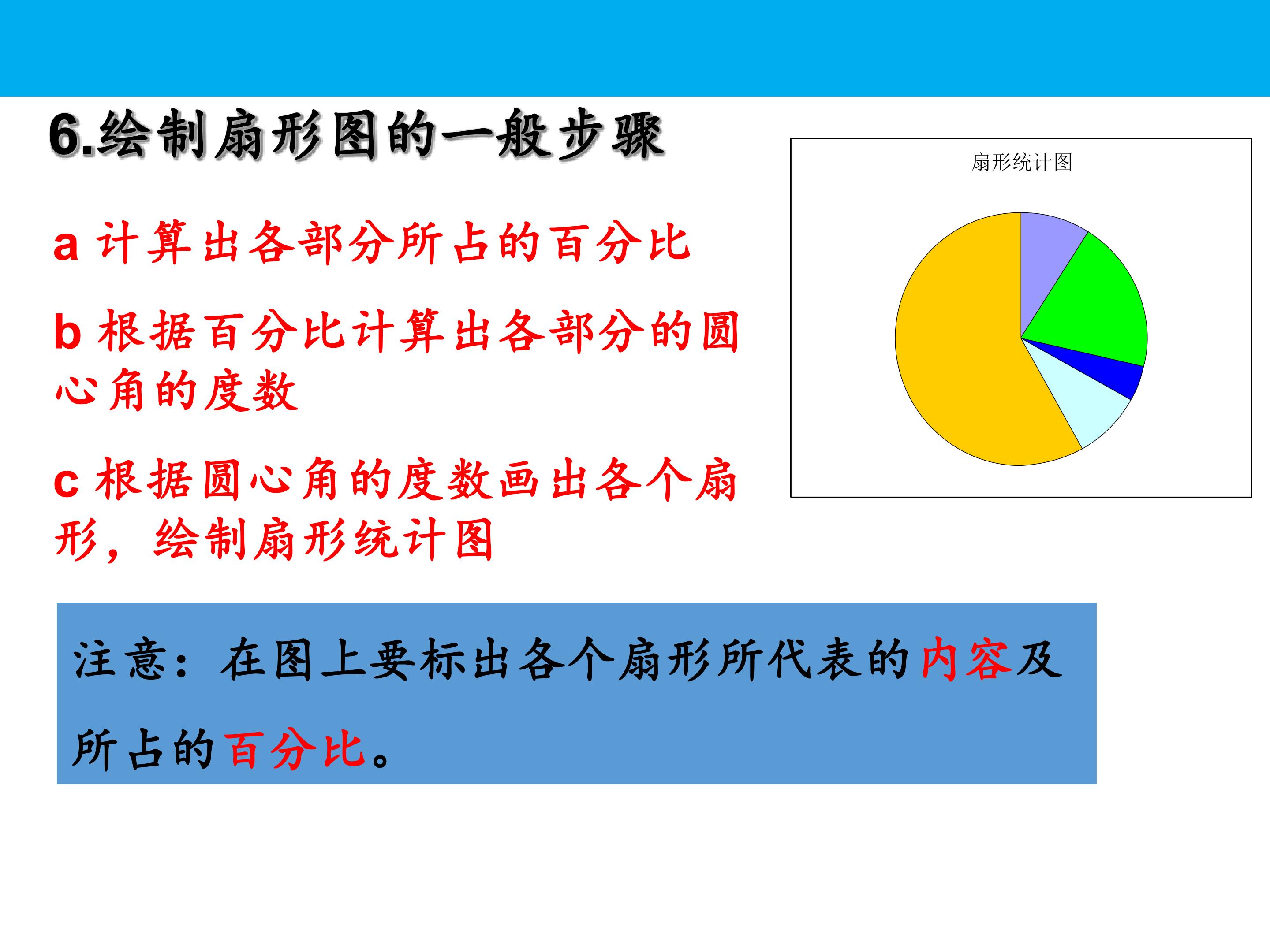 6.绘制扇形图的一般步骤

a 计算出各部分所占的百分比

b 根据百分比计算出各部分的圆心角的度数

c 根据圆心角的度数画出各个扇形，绘制扇形统计图

扇形统计图

注意：在图上要标出各个扇形所代表的内容及所占的百分比。